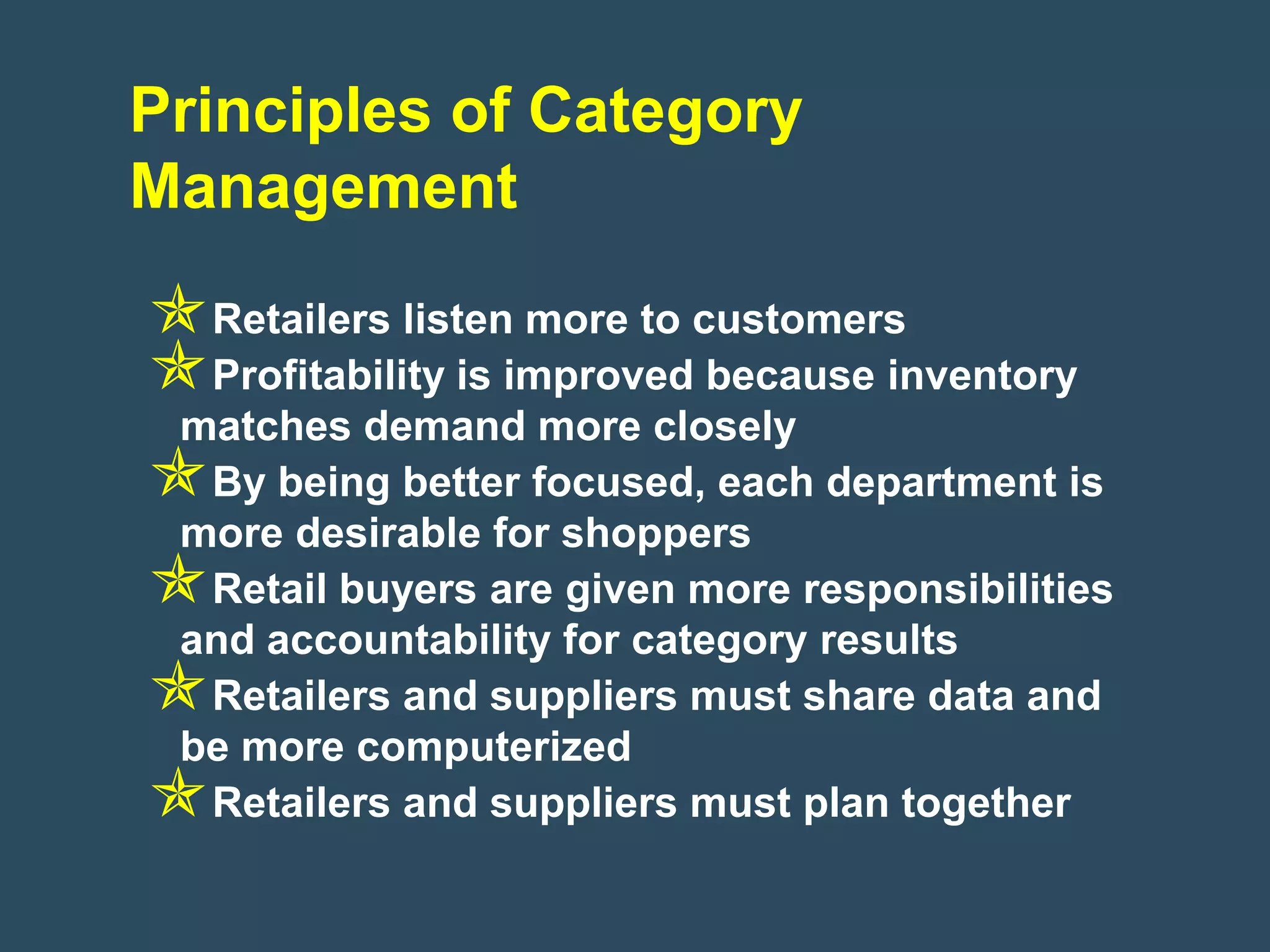 Principles of Category Management

Retailers listen more to customers

Profitability is improved because inventory matches demand more closely

By being better focused, each department is more desirable for shoppers

Retail buyers are given more responsibilities and accountability for category results

Retailers and suppliers must share data and be more computerized

Retailers and suppliers must plan together